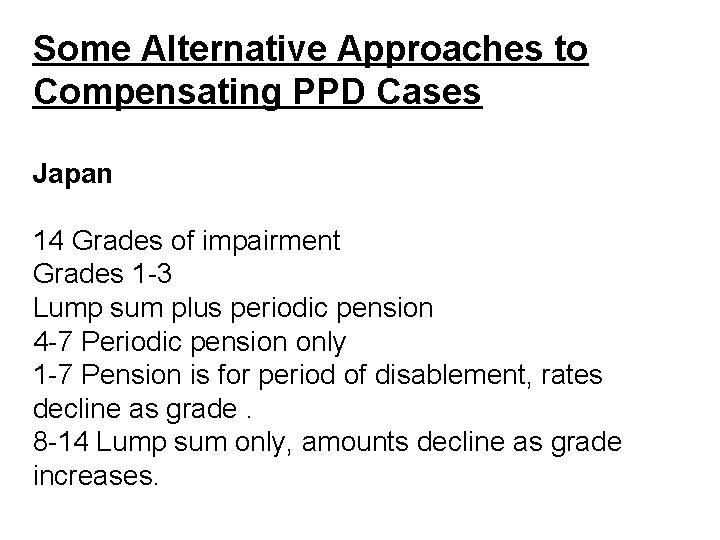 Some Alternative Approaches to Compensating PPD Cases

Japan

14 Grades of impairment
Grades 1-3
Lump sum plus periodic pension
4-7 Periodic pension only
1-7 Pension is for period of disablement, rates decline as grade .
8-14 Lump sum only, amounts decline as grade increases.